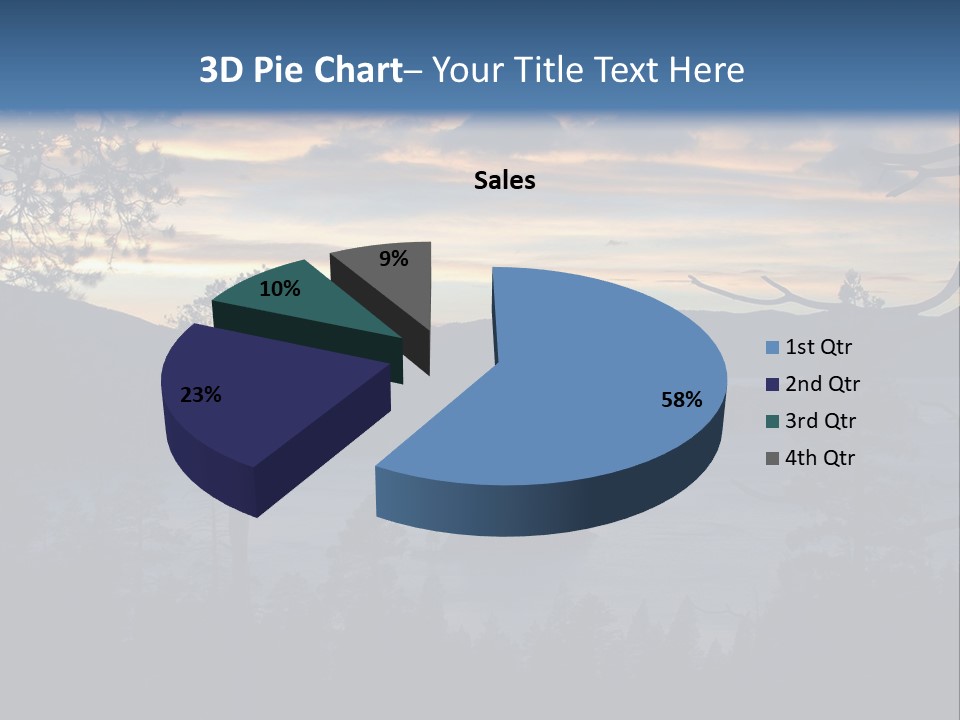 3D Pie Chart– Your Title Text Here

Sales

9%
10%
23%
58%

1st Qtr
2nd Qtr
3rd Qtr
4th Qtr